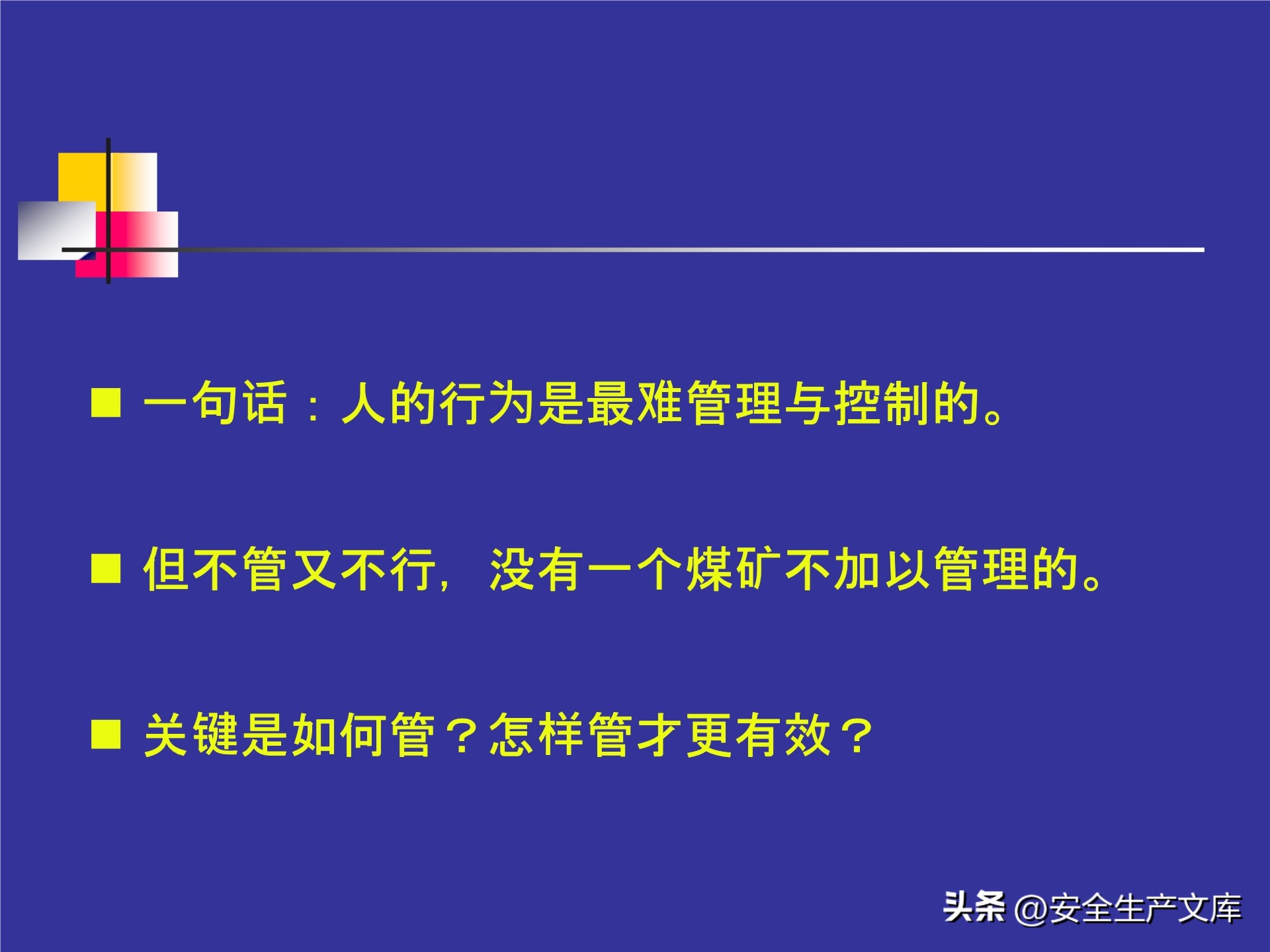 ■ 一句话：人的行为是最难管理与控制的。

■ 但不管又不行，没有一个煤矿不加以管理的。

■ 关键是如何管？怎样管才更有效？

头条 @安全生产文库